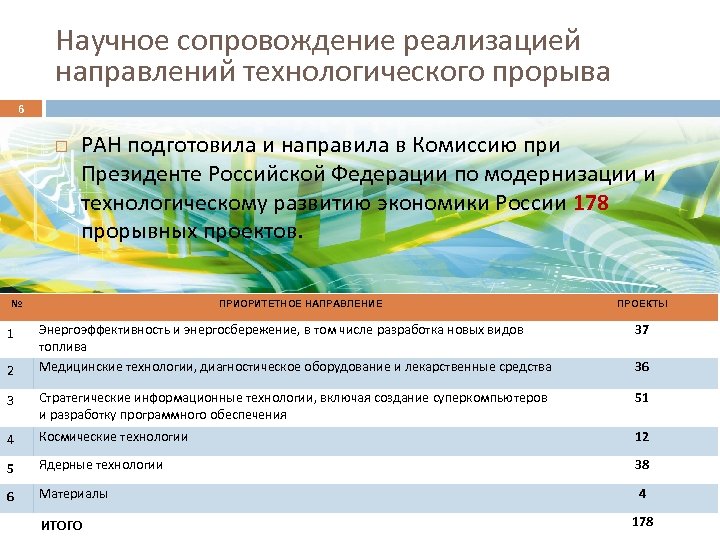 Научное сопровождение реализацией направлений технологического прорыва

6

РАН подготовила и направила в Комиссию при Президенте Российской Федерации по модернизации и технологическому развитию экономики России 178 прорывных проектов.

| № | ПРИОРИТЕТНОЕ НАПРАВЛЕНИЕ | ПРОЕКТЫ |
|---|---|---|
| 1 | Энергоэффективность и энергосбережение, в том числе разработка новых видов топлива | 37 |
| 2 | Медицинские технологии, диагностическое оборудование и лекарственные средства | 36 |
| 3 | Стратегические информационные технологии, включая создание суперкомпьютеров и разработку программного обеспечения | 51 |
| 4 | Космические технологии | 12 |
| 5 | Ядерные технологии | 38 |
| 6 | Материалы | 4 |
| | ИТОГО | 178 |